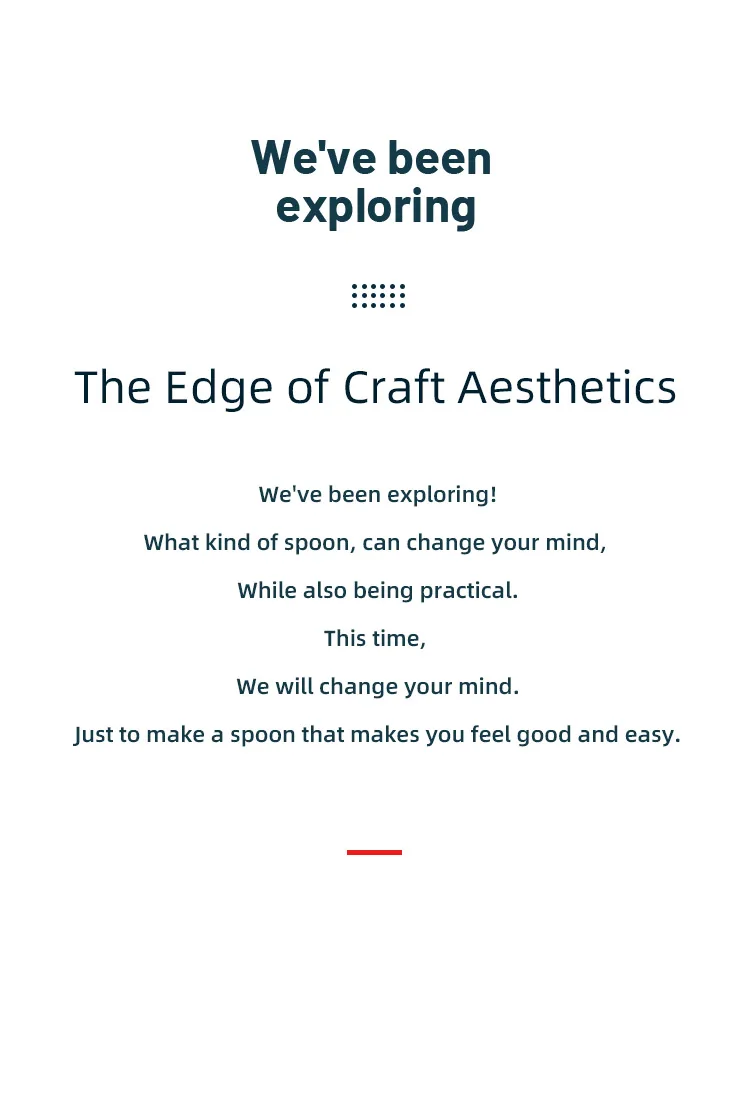 We've been exploring

The Edge of Craft Aesthetics

We've been exploring!

What kind of spoon, can change your mind,

While also being practical.

This time,

We will change your mind.

Just to make a spoon that makes you feel good and easy.